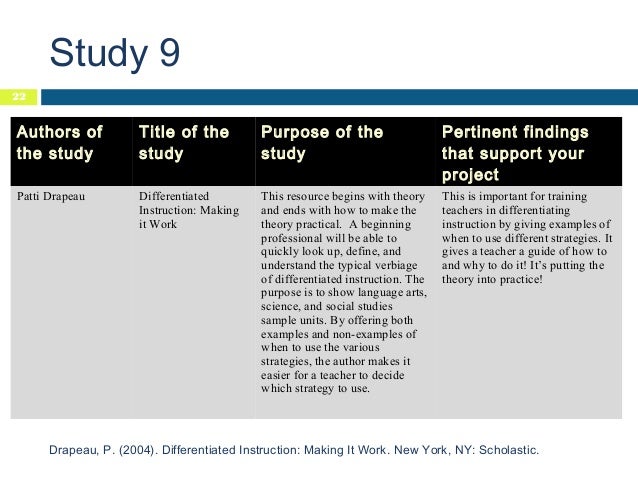 Study 9

22

| Authors of the study | Title of the study | Purpose of the study | Pertinent findings that support your project |
|---|---|---|---|
| Patti Drapeau | Differentiated Instruction: Making it Work | This resource begins with theory and ends with how to make the theory practical. A beginning professional will be able to quickly look up, define, and understand the typical verbiage of differentiated instruction. The purpose is to show language arts, science, and social studies sample units. By offering both examples and non-examples of when to use the various strategies, the author makes it easier for a teacher to decide which strategy to use. | This is important for training teachers in differentiating instruction by giving examples of when to use different strategies. It gives a teacher a guide of how to and why to do it! It's putting the theory into practice! |

Drapeau, P. (2004). Differentiated Instruction: Making It Work. New York, NY: Scholastic.